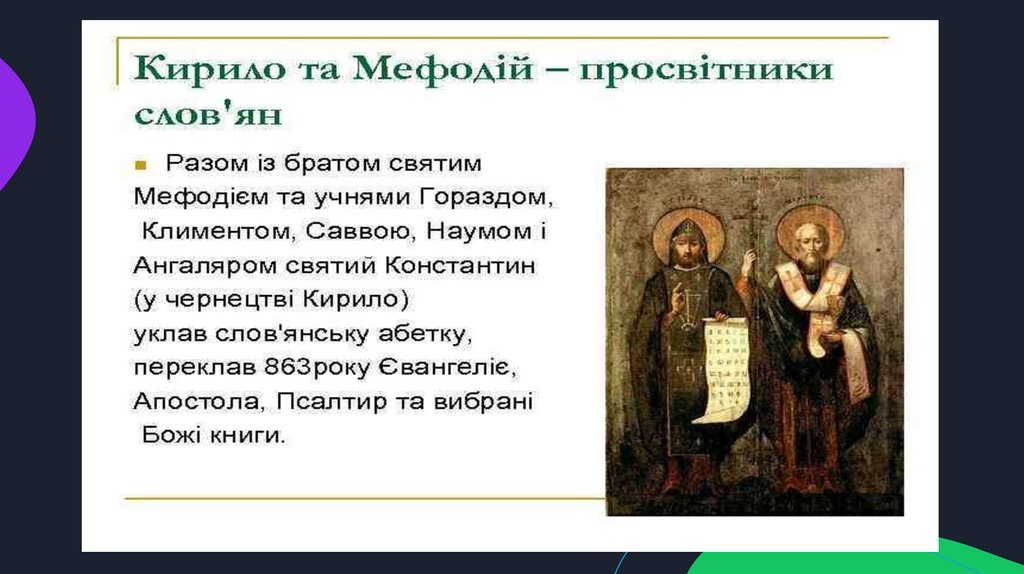 Кирило та Мефодій – просвітники слов'ян

Разом із братом святим Мефодієм та учнями Гораздом, Климентом, Саввою, Наумом і Ангаляром святий Константин (у чернецтві Кирило) уклав слов'янську абетку, переклав 863року Євангеліє, Апостола, Псалтир та вибрані Божі книги.